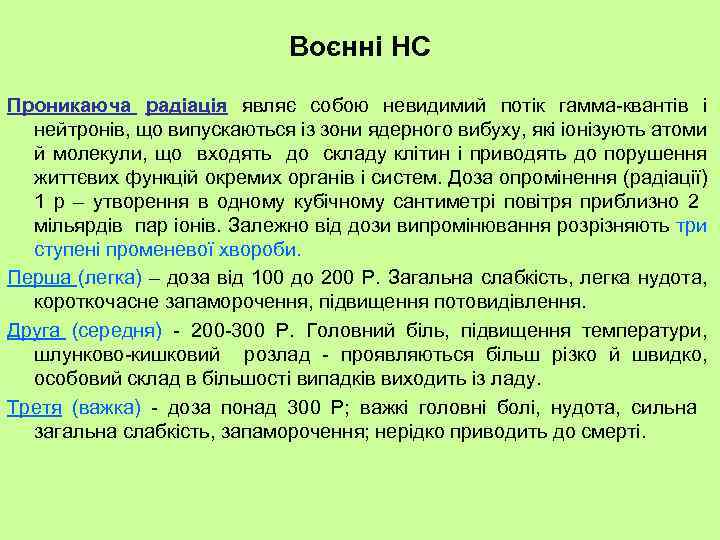 Воєнні НС

Проникаюча радіація являє собою невидимий потік гамма-квантів і нейтронів, що випускаються із зони ядерного вибуху, які іонізують атоми й молекули, що входять до складу клітин і приводять до порушення життєвих функцій окремих органів і систем. Доза опромінення (радіації) 1 р – утворення в одному кубічному сантиметрі повітря приблизно 2 мільярдів пар іонів. Залежно від дози випромінювання розрізняють три ступені променевої хвороби.

Перша (легка) – доза від 100 до 200 Р. Загальна слабкість, легка нудота, короткочасне запаморочення, підвищення потовидівлення.

Друга (середня) - 200-300 Р. Головний біль, підвищення температури, шлунково-кишковий розлад - проявляються більш різко й швидко, особовий склад в більшості випадків виходить із ладу.

Третя (важка) - доза понад 300 Р; важкі головні болі, нудота, сильна загальна слабкість, запаморочення; нерідко приводить до смерті.